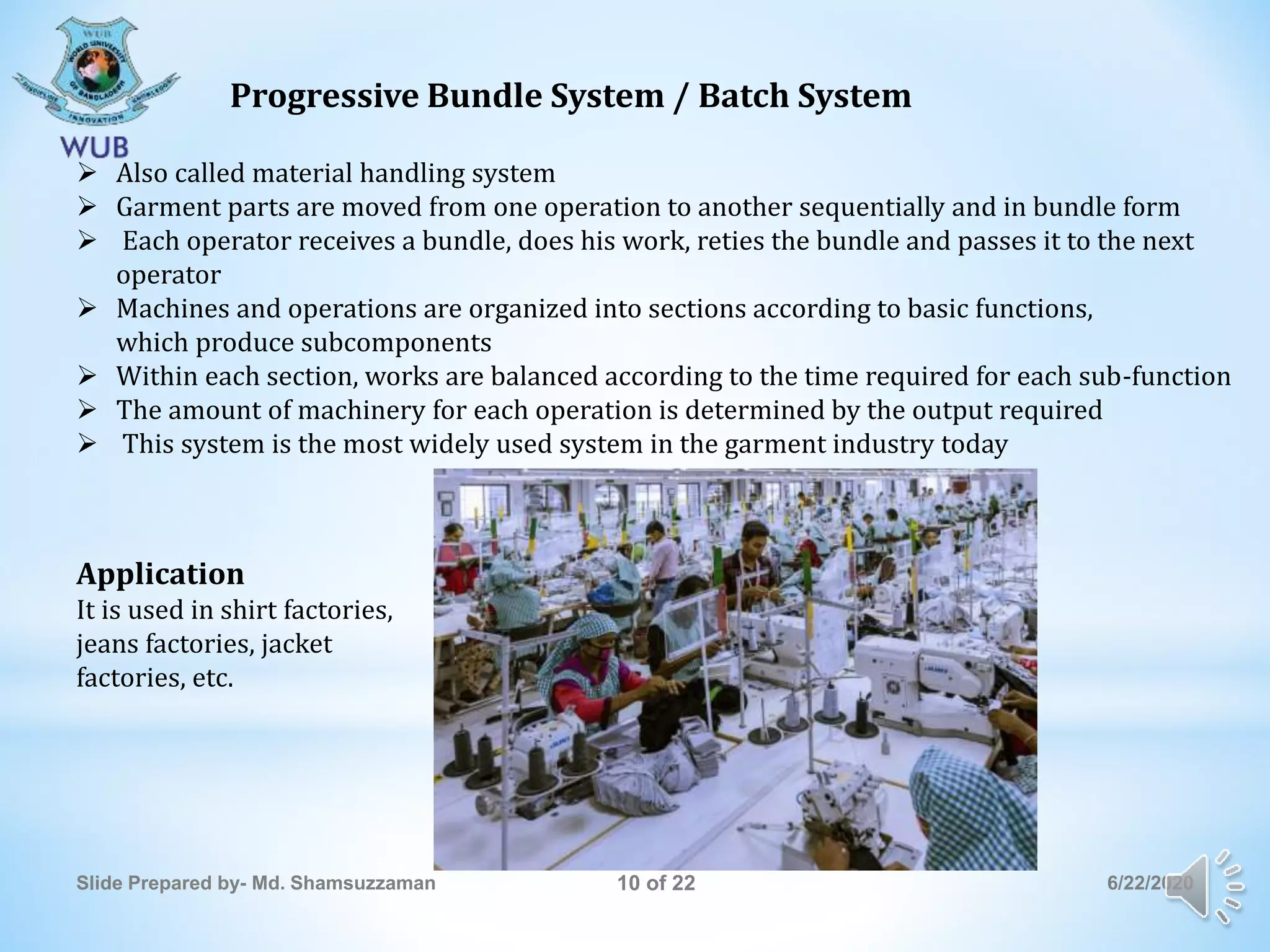 WUB
WORLD UNIVERSITY OF BANGLADESH
DISCIPLINE INNOVATION KNOWLEDGE
WUB

Progressive Bundle System / Batch System

➢ Also called material handling system
➢ Garment parts are moved from one operation to another sequentially and in bundle form
➢ Each operator receives a bundle, does his work, reties the bundle and passes it to the next operator
➢ Machines and operations are organized into sections according to basic functions, which produce subcomponents
➢ Within each section, works are balanced according to the time required for each sub-function
➢ The amount of machinery for each operation is determined by the output required
➢ This system is the most widely used system in the garment industry today

Application
It is used in shirt factories, jeans factories, jacket factories, etc.

Slide Prepared by- Md. Shamsuzzaman
10 of 22
6/22/2020